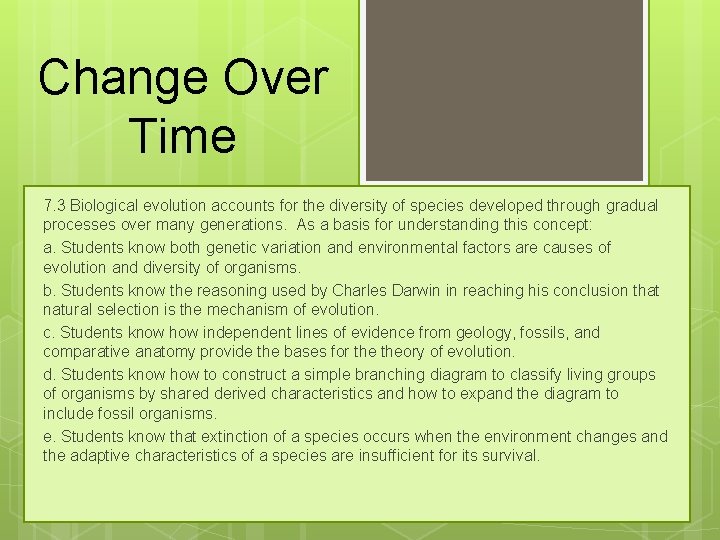 Change Over Time

7.3 Biological evolution accounts for the diversity of species developed through gradual processes over many generations. As a basis for understanding this concept:

a. Students know both genetic variation and environmental factors are causes of evolution and diversity of organisms.

b. Students know the reasoning used by Charles Darwin in reaching his conclusion that natural selection is the mechanism of evolution.

c. Students know how independent lines of evidence from geology, fossils, and comparative anatomy provide the bases for the theory of evolution.

d. Students know how to construct a simple branching diagram to classify living groups of organisms by shared derived characteristics and how to expand the diagram to include fossil organisms.

e. Students know that extinction of a species occurs when the environment changes and the adaptive characteristics of a species are insufficient for its survival.